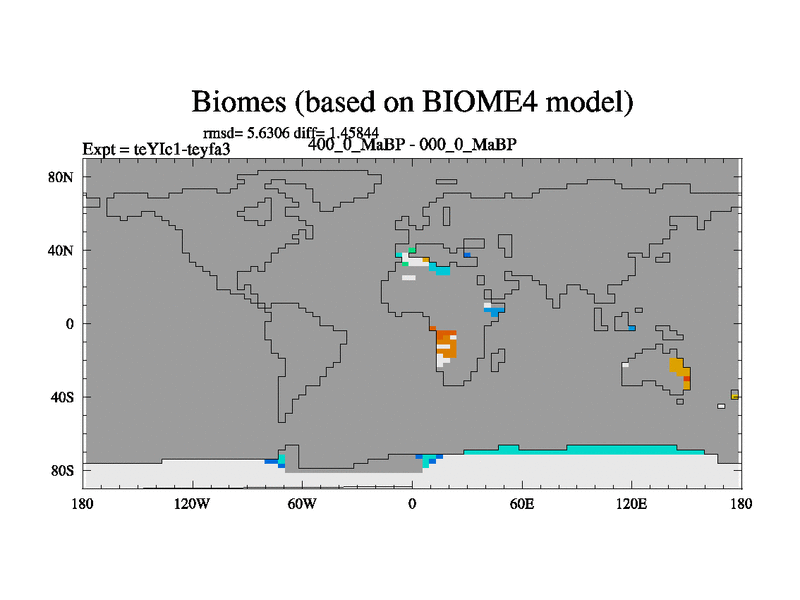 Biomes (based on BIOME4 model)

rmsd= 5.6306 diff= 1.45844

Expt = teYIc1-teyfa3

400_0_MaBP - 000_0_MaBP

80N

40N

0

40S

80S

180

120W

60W

0

60E

120E

180